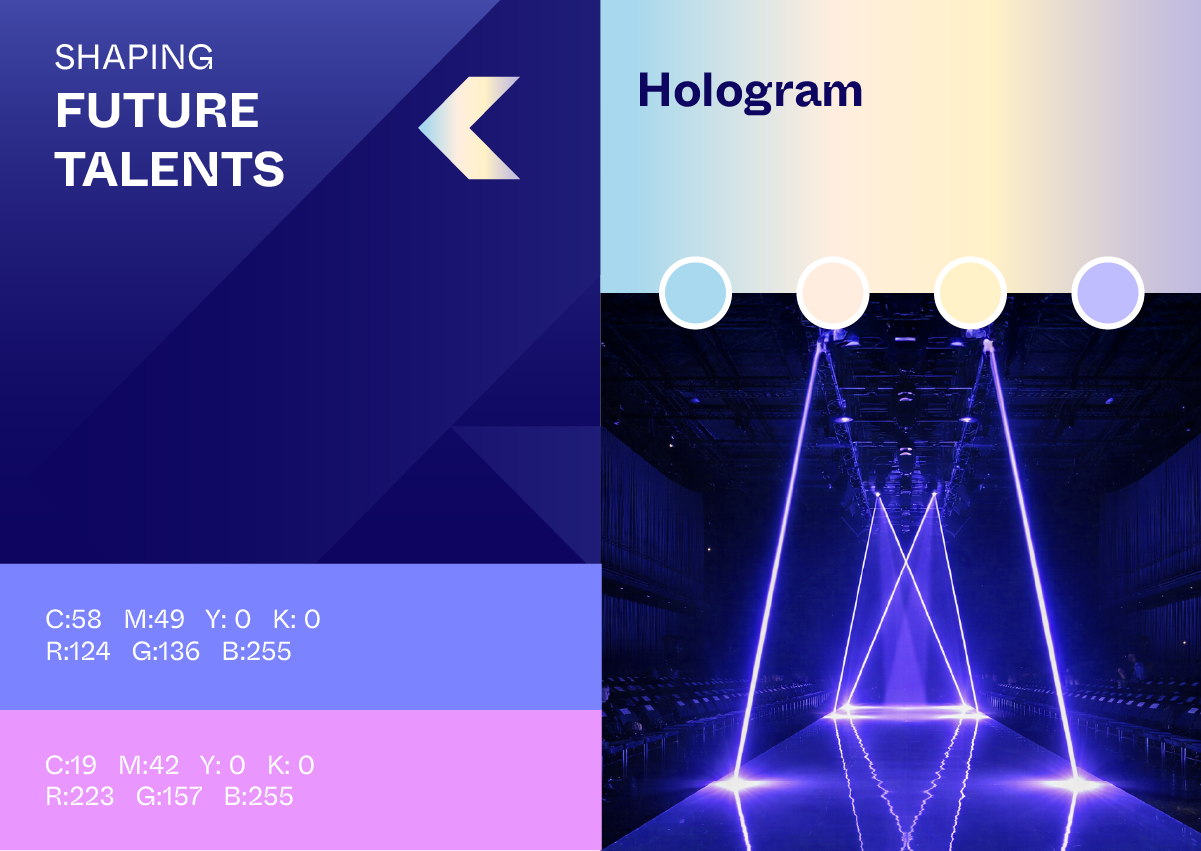 SHAPING
FUTURE
TALENTS

C:58 M:49 Y: 0 K: 0
R:124 G:136 B:255

C:19 M:42 Y: 0 K: 0
R:223 G:157 B:255

Hologram